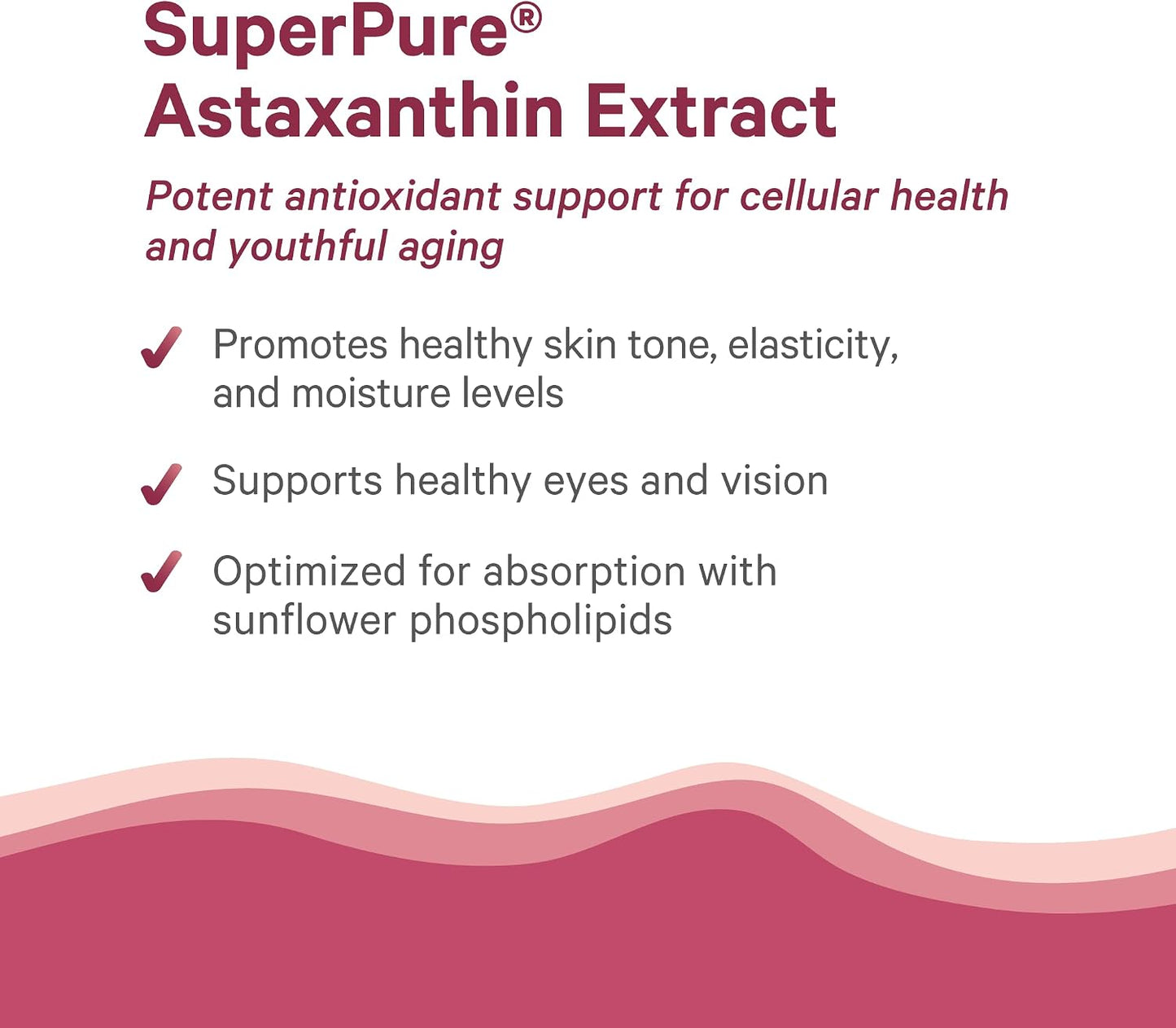 SuperPure®
Astaxanthin Extract

Potent antioxidant support for cellular health and youthful aging

✓ Promotes healthy skin tone, elasticity, and moisture levels

✓ Supports healthy eyes and vision

✓ Optimized for absorption with sunflower phospholipids